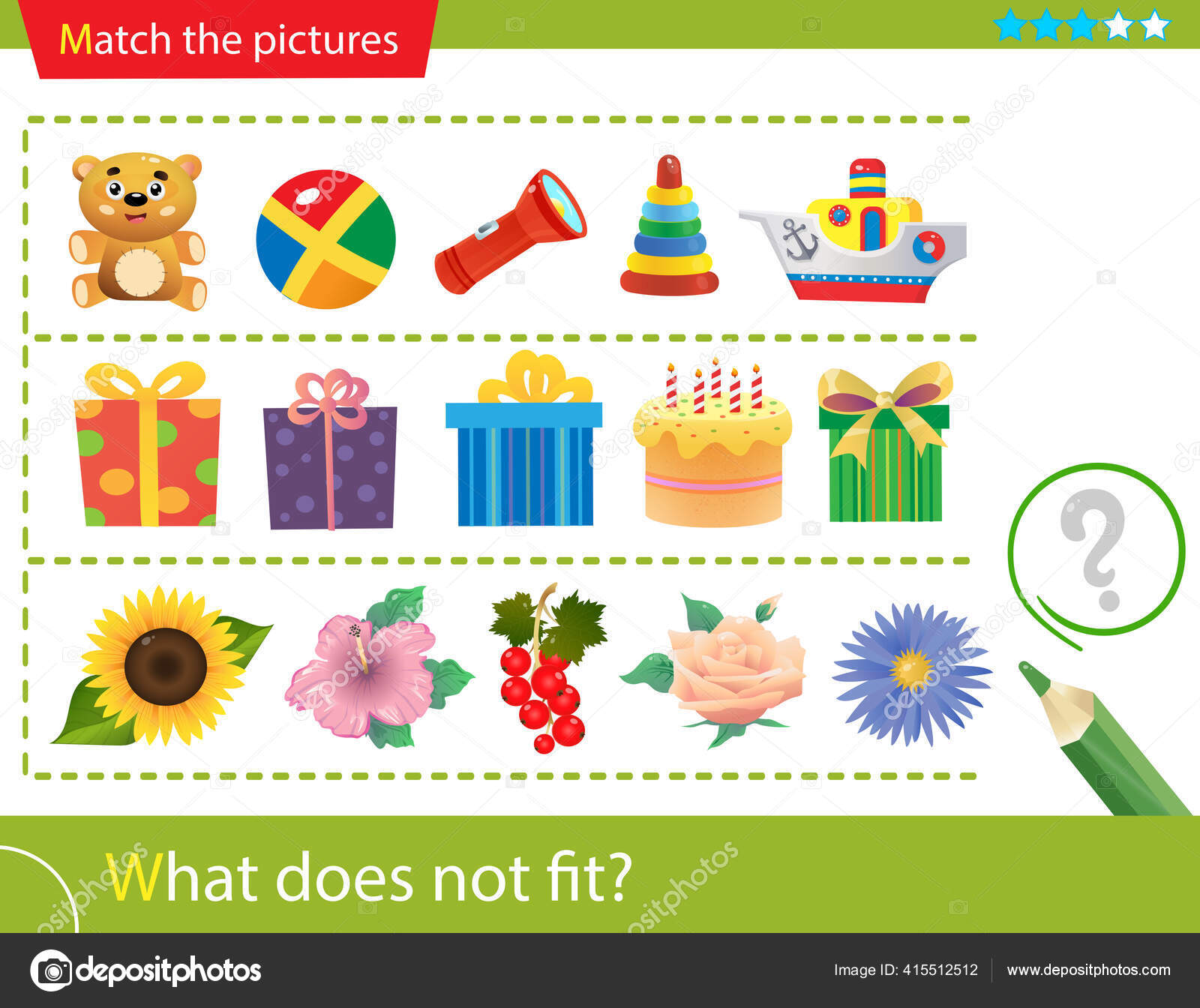 Match the pictures

?

What does not fit?

depositphotos

Image ID: 415512512

www.depositphotos.com